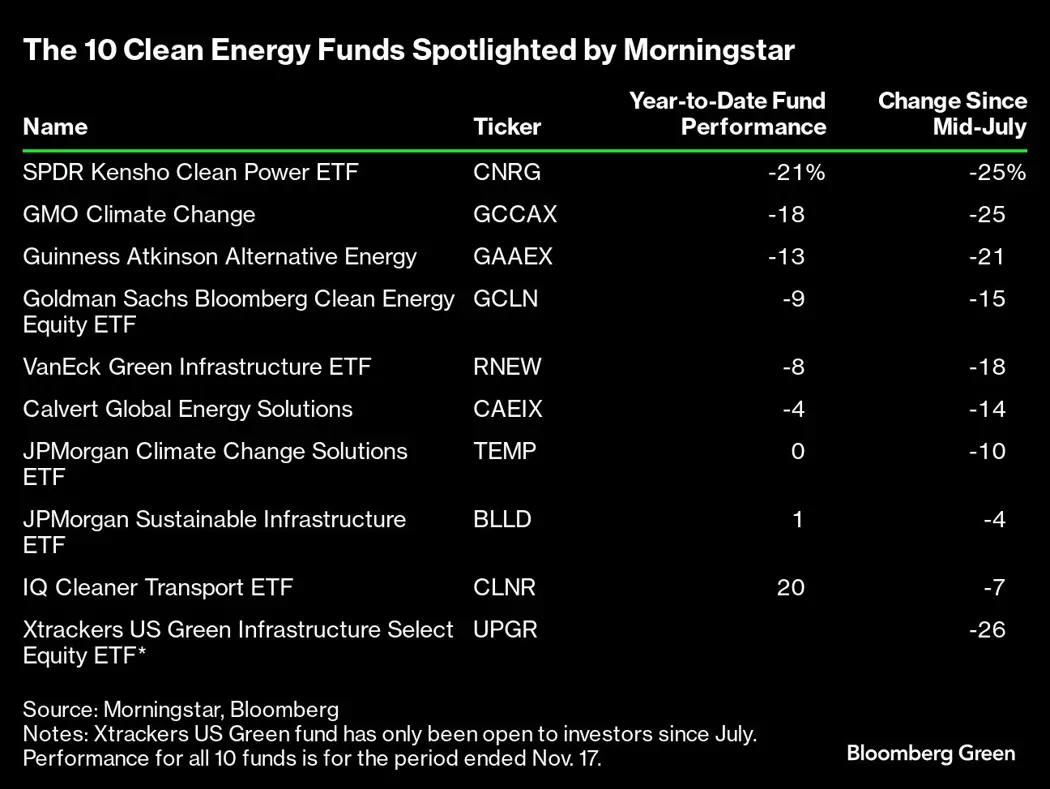 The 10 Clean Energy Funds Spotlighted by Morningstar

| Name | Ticker | Year-to-Date Fund Performance | Change Since Mid-July |
|---|---|---|---|
| SPDR Kensho Clean Power ETF | CNRG | -21% | -25% |
| GMO Climate Change | GCCAX | -18 | -25 |
| Guinness Atkinson Alternative Energy | GAAEX | -13 | -21 |
| Goldman Sachs Bloomberg Clean Energy Equity ETF | GCLN | -9 | -15 |
| VanEck Green Infrastructure ETF | RNEW | -8 | -18 |
| Calvert Global Energy Solutions | CAEIX | -4 | -14 |
| JPMorgan Climate Change Solutions ETF | TEMP | 0 | -10 |
| JPMorgan Sustainable Infrastructure ETF | BLLD | 1 | -4 |
| IQ Cleaner Transport ETF | CLNR | 20 | -7 |
| Xtrackers US Green Infrastructure Select Equity ETF* | UPGR | | -26 |

Source: Morningstar, Bloomberg
Notes: Xtrackers US Green fund has only been open to investors since July. Performance for all 10 funds is for the period ended Nov. 17.

Bloomberg Green